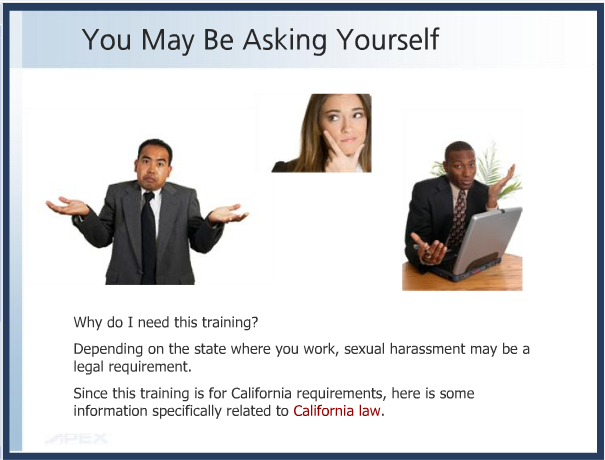 You May Be Asking Yourself

Why do I need this training?

Depending on the state where you work, sexual harassment may be a legal requirement.

Since this training is for California requirements, here is some information specifically related to California law.

APEX